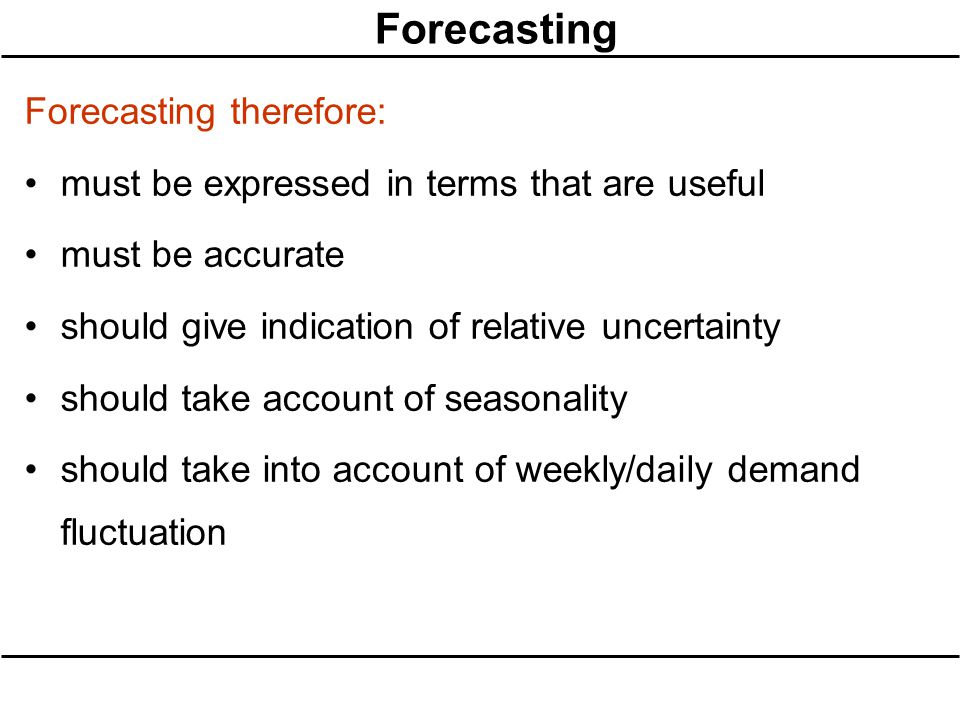 Forecasting

Forecasting therefore:

• must be expressed in terms that are useful

• must be accurate

• should give indication of relative uncertainty

• should take account of seasonality

• should take into account of weekly/daily demand fluctuation